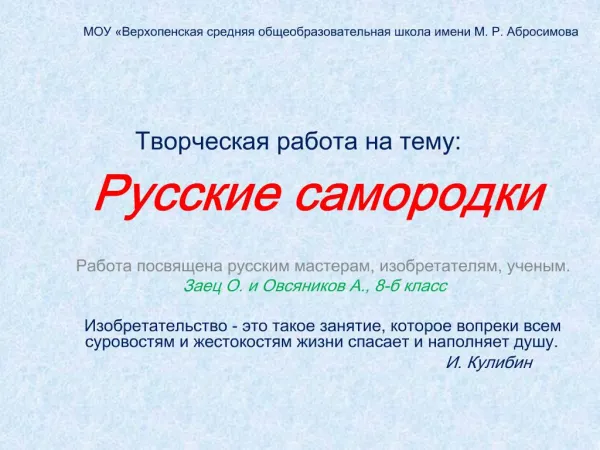 МОУ «Верхопенская средняя общеобразовательная школа имени М. Р. Абросимова

Творческая работа на тему:

Русские самородки

Работа посвящена русским мастерам, изобретателям, ученым.

Заец О. и Овсяников А., 8-б класс

Изобретательство - это такое занятие, которое вопреки всем суровостям и жестокостям жизни спасает и наполняет душу.

И. Кулибин